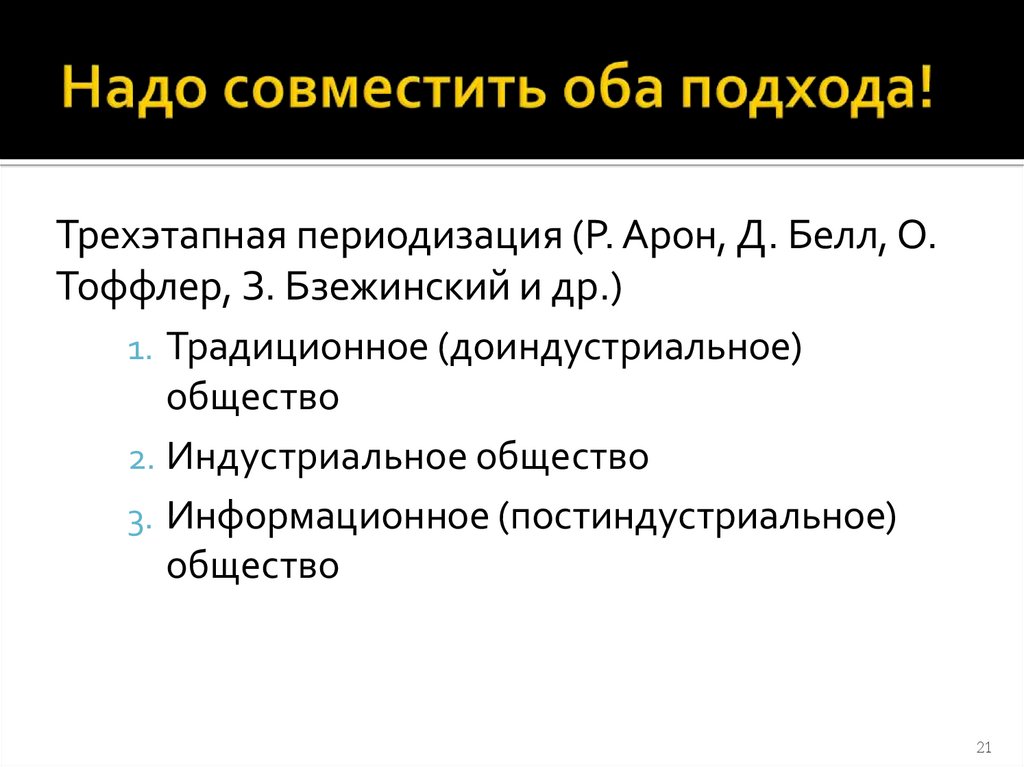 Надо совместить оба подхода!

Трехэтапная периодизация (Р. Арон, Д. Белл, О. Тоффлер, З. Бзежинский и др.)

1. Традиционное (доиндустриальное) общество
2. Индустриальное общество
3. Информационное (постиндустриальное) общество

21